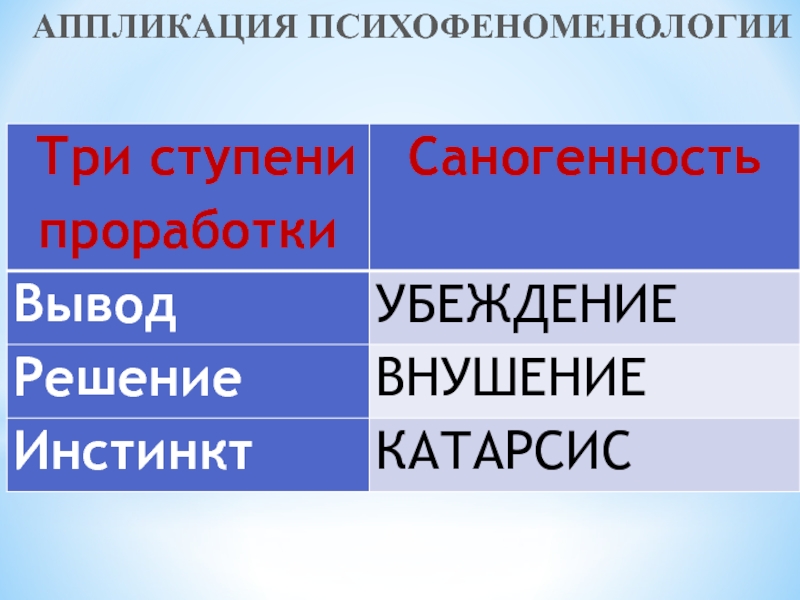 АППЛИКАЦИЯ ПСИХОФЕНОМЕНОЛОГИИ

| Три ступени проработки | Саногенность |
|---|---|
| Вывод | УБЕЖДЕНИЕ |
| Решение | ВНУШЕНИЕ |
| Инстинкт | КАТАРСИС |